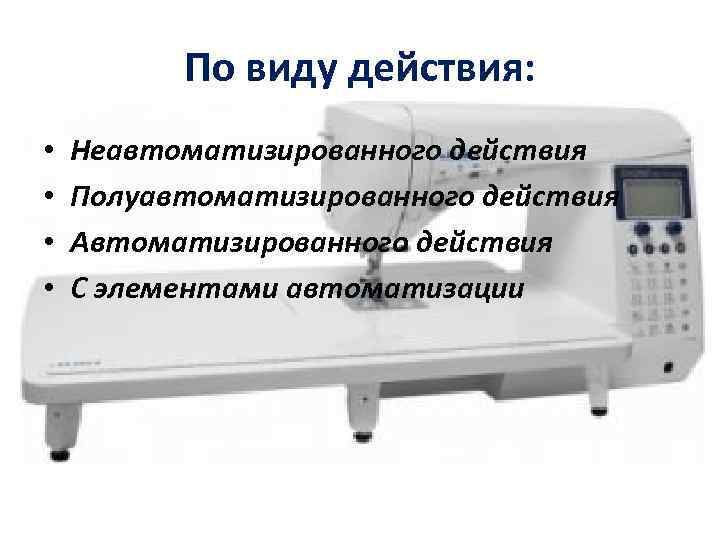 По виду действия:

• Неавтоматизированного действия
• Полуавтоматизированного действия
• Автоматизированного действия
• С элементами автоматизации